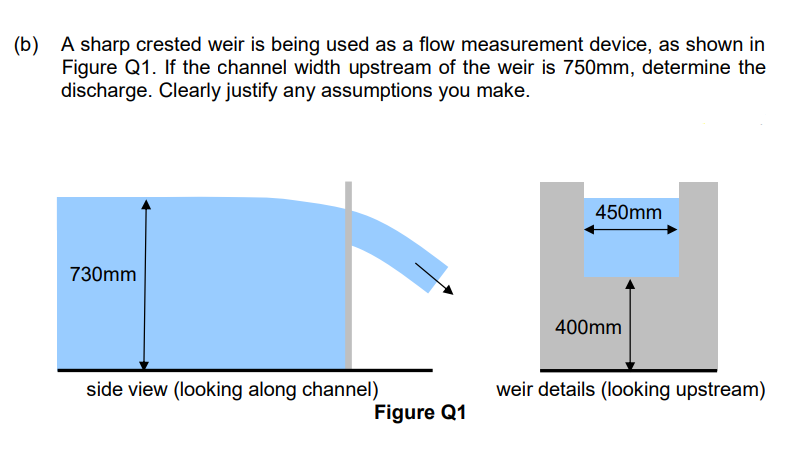 (b) A sharp crested weir is being used as a flow measurement device, as shown in Figure Q1. If the channel width upstream of the weir is 750mm, determine the discharge. Clearly justify any assumptions you make.

730mm

450mm

400mm

side view (looking along channel)

weir details (looking upstream)

Figure Q1